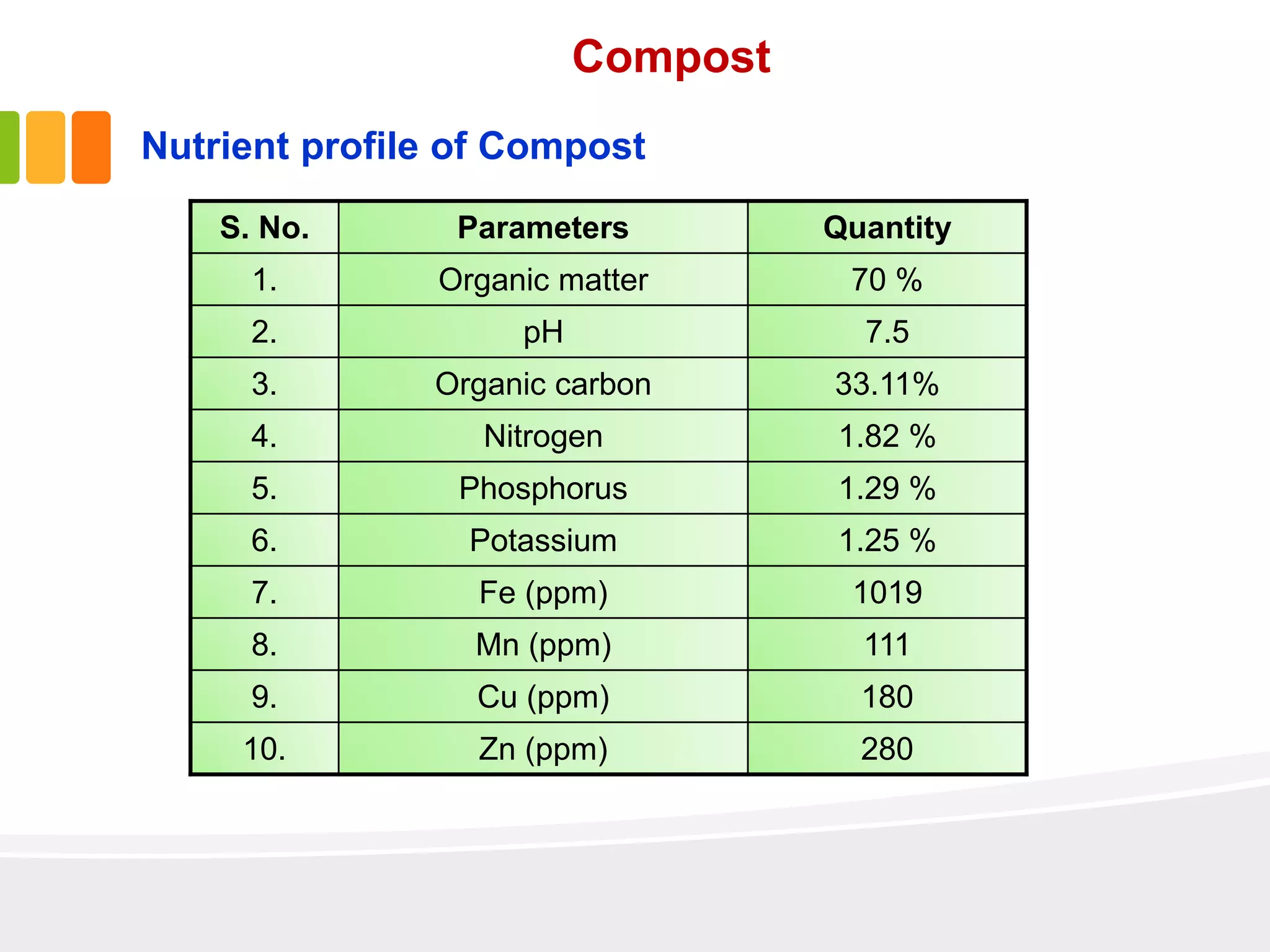 Compost

Nutrient profile of Compost

| S. No. | Parameters | Quantity |
|---|---|---|
| 1. | Organic matter | 70 % |
| 2. | pH | 7.5 |
| 3. | Organic carbon | 33.11% |
| 4. | Nitrogen | 1.82 % |
| 5. | Phosphorus | 1.29 % |
| 6. | Potassium | 1.25 % |
| 7. | Fe (ppm) | 1019 |
| 8. | Mn (ppm) | 111 |
| 9. | Cu (ppm) | 180 |
| 10. | Zn (ppm) | 280 |